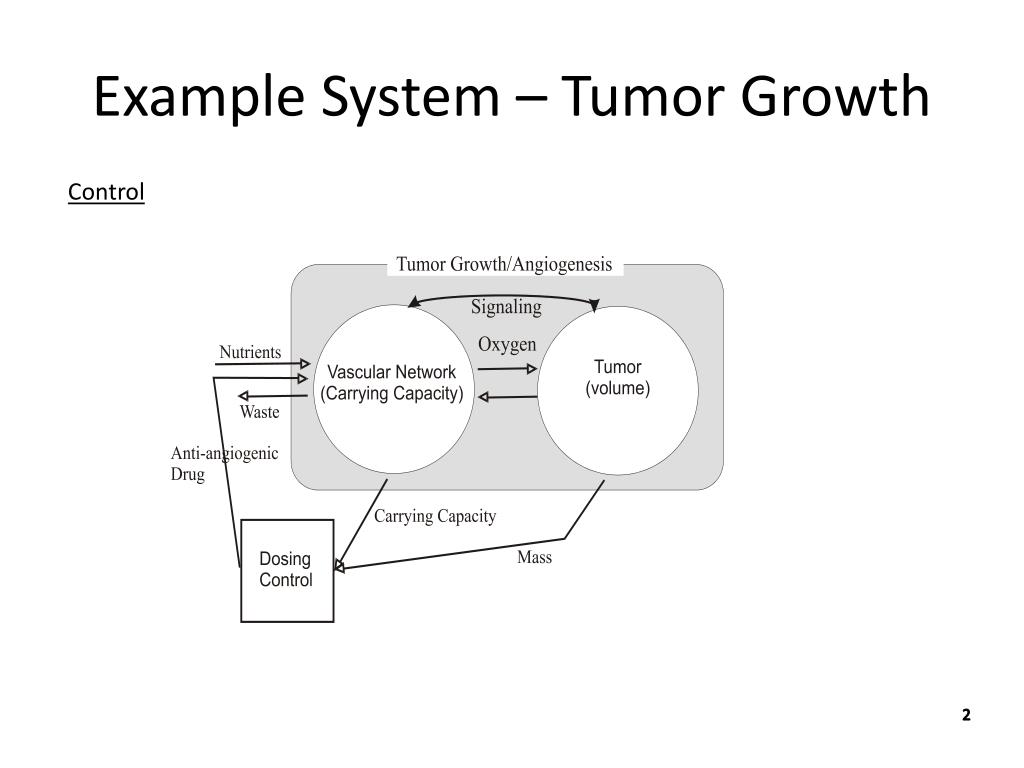 Example System – Tumor Growth

Control

Tumor Growth/Angiogenesis

Signaling

Oxygen

Nutrients

Vascular Network (Carrying Capacity)

Tumor (volume)

Waste

Anti-angiogenic Drug

Carrying Capacity

Mass

Dosing Control

2